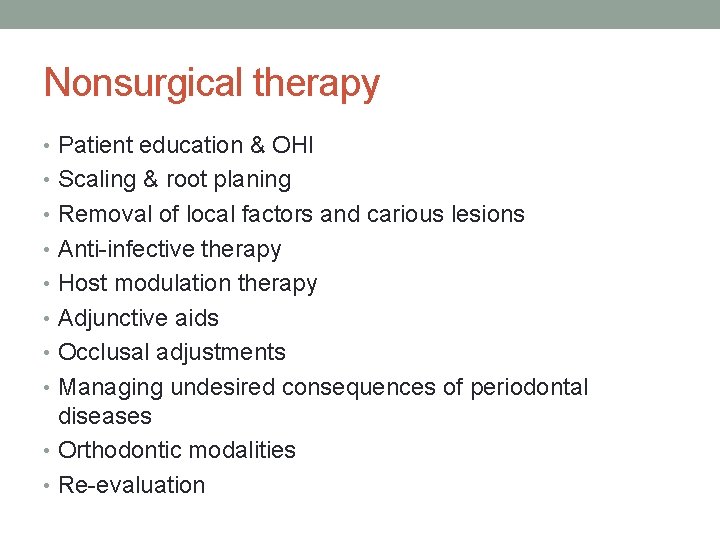 Nonsurgical therapy

• Patient education & OHI
• Scaling & root planing
• Removal of local factors and carious lesions
• Anti-infective therapy
• Host modulation therapy
• Adjunctive aids
• Occlusal adjustments
• Managing undesired consequences of periodontal diseases
• Orthodontic modalities
• Re-evaluation